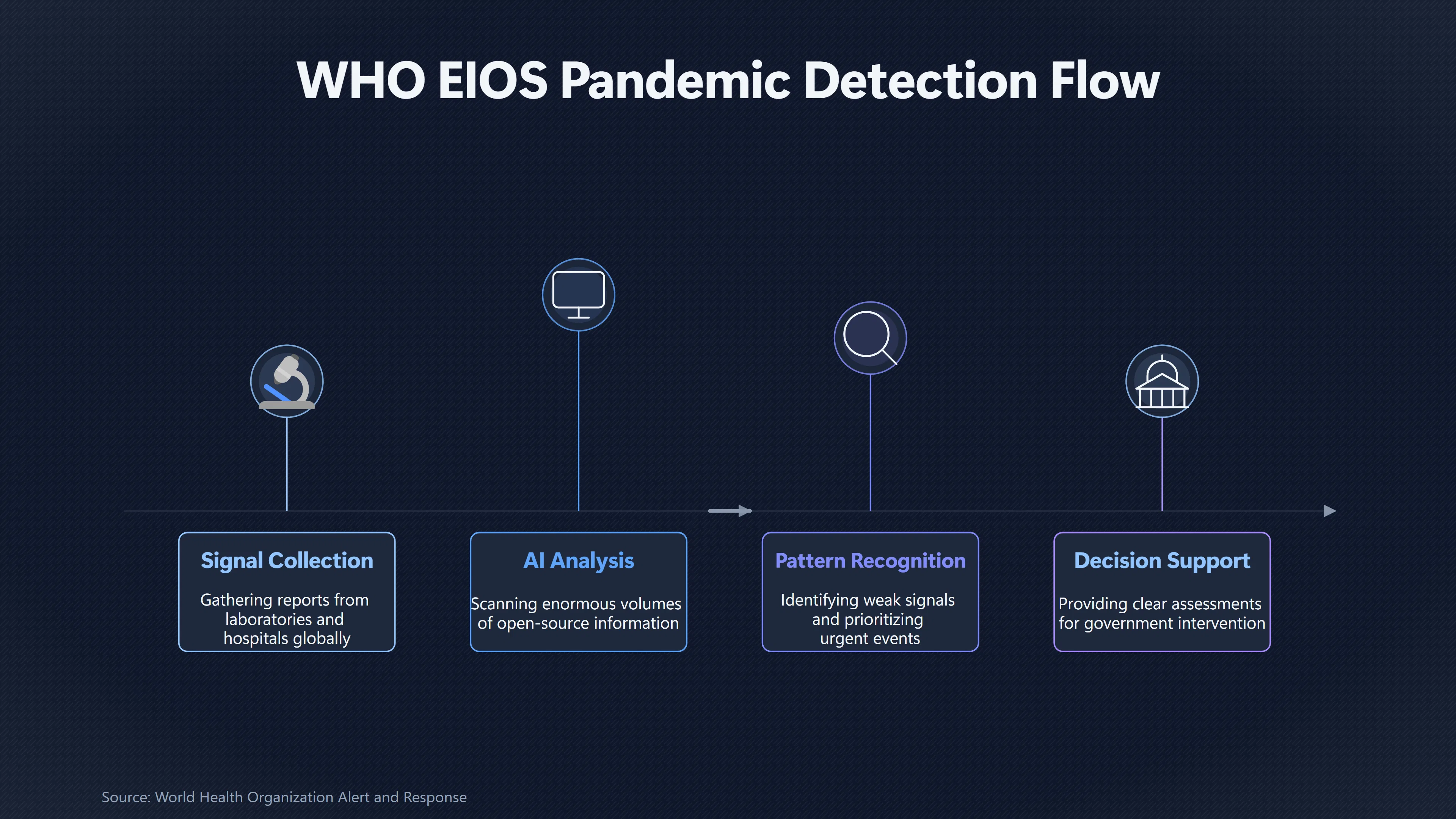 WHO EIOS Pandemic Detection Flow

Signal Collection

Gathering reports from laboratories and hospitals globally

AI Analysis

Scanning enormous volumes of open-source information

Pattern Recognition

Identifying weak signals and prioritizing urgent events

Decision Support

Providing clear assessments for government intervention

Source: World Health Organization Alert and Response